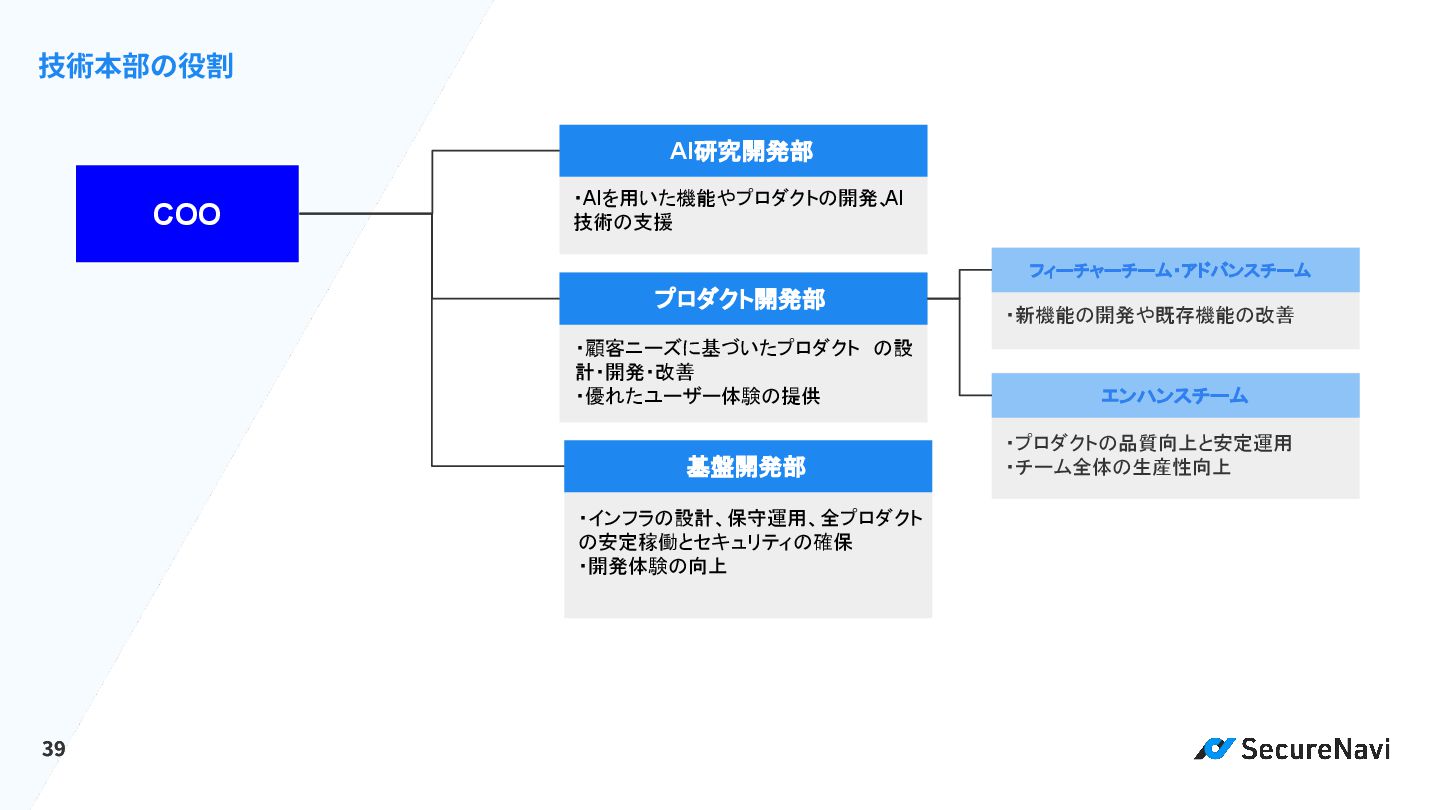 技術本部の役割

COO

AI研究開発部

・AIを用いた機能やプロダクトの開発、AI技術の支援

プロダクト開発部

・顧客ニーズに基づいたプロダクト　の設計・開発・改善
・優れたユーザー体験の提供

基盤開発部

・インフラの設計、保守運用、全プロダクトの安定稼働とセキュリティの確保
・開発体験の向上

フィーチャーチーム・アドバンスチーム

・新機能の開発や既存機能の改善

エンハンスチーム

・プロダクトの品質向上と安定運用
・チーム全体の生産性向上

39

SecureNavi